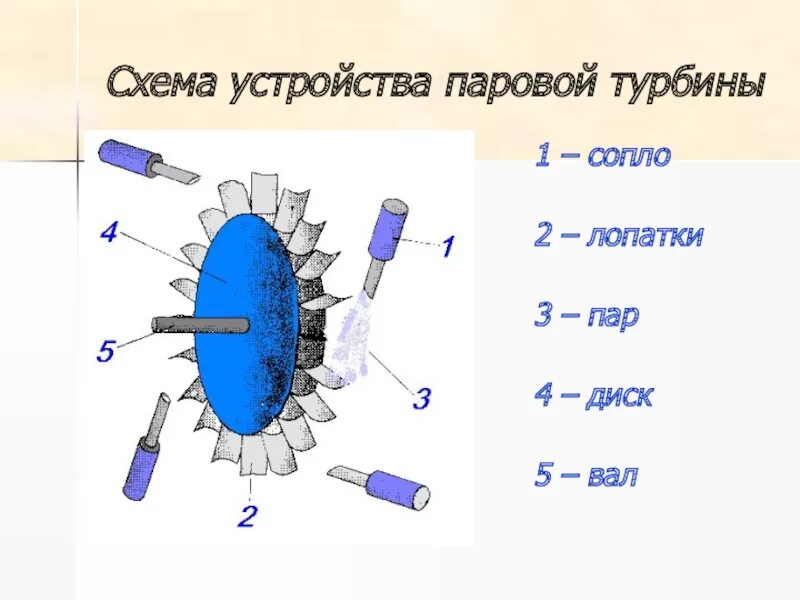 Схема устройства паровой турбины

4

1

5

3

2

1 – сопло

2 – лопатки

3 – пар

4 – диск

5 – вал